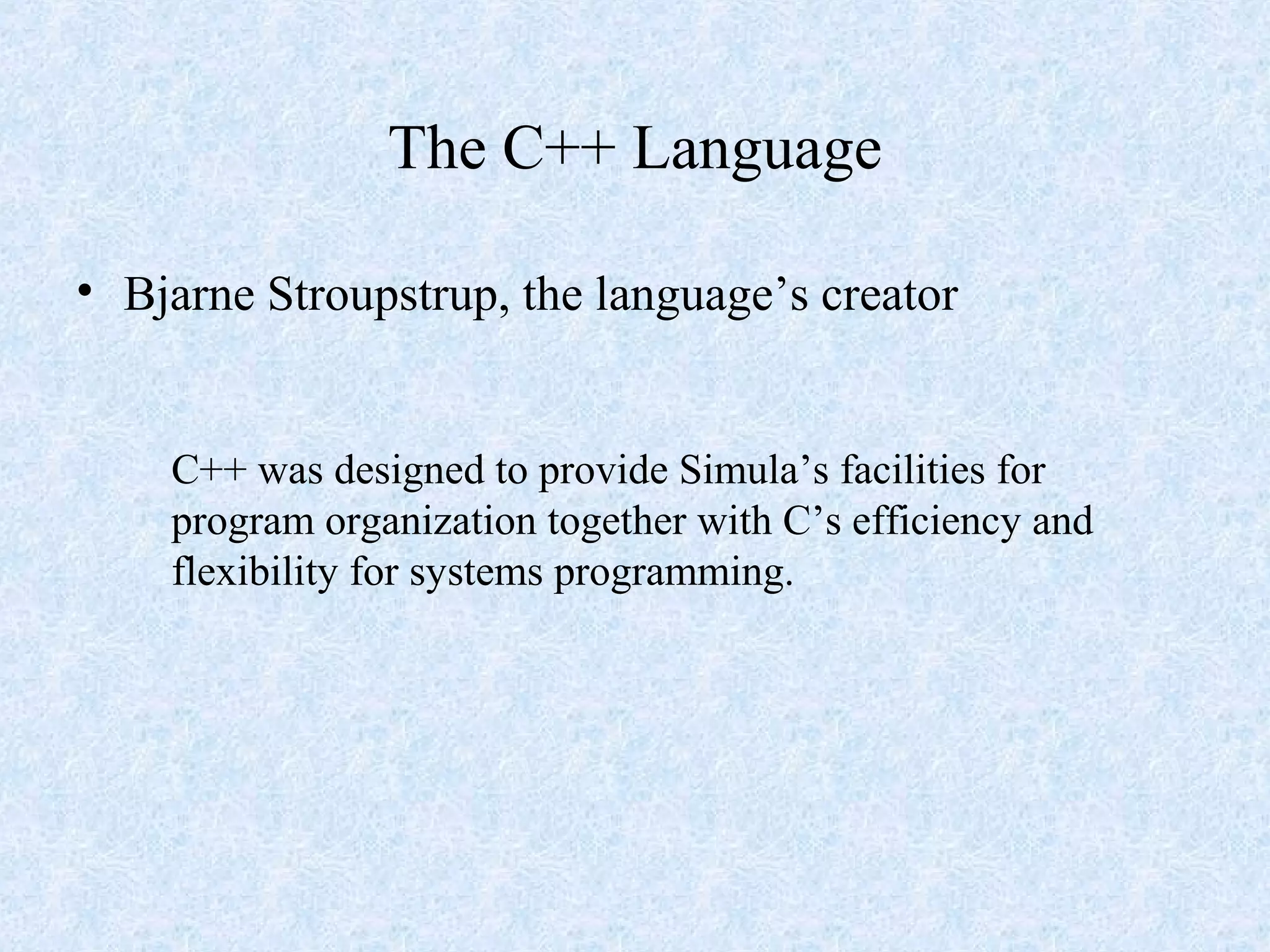 The C++ Language

• Bjarne Stroupstrup, the language’s creator

C++ was designed to provide Simula’s facilities for program organization together with C’s efficiency and flexibility for systems programming.